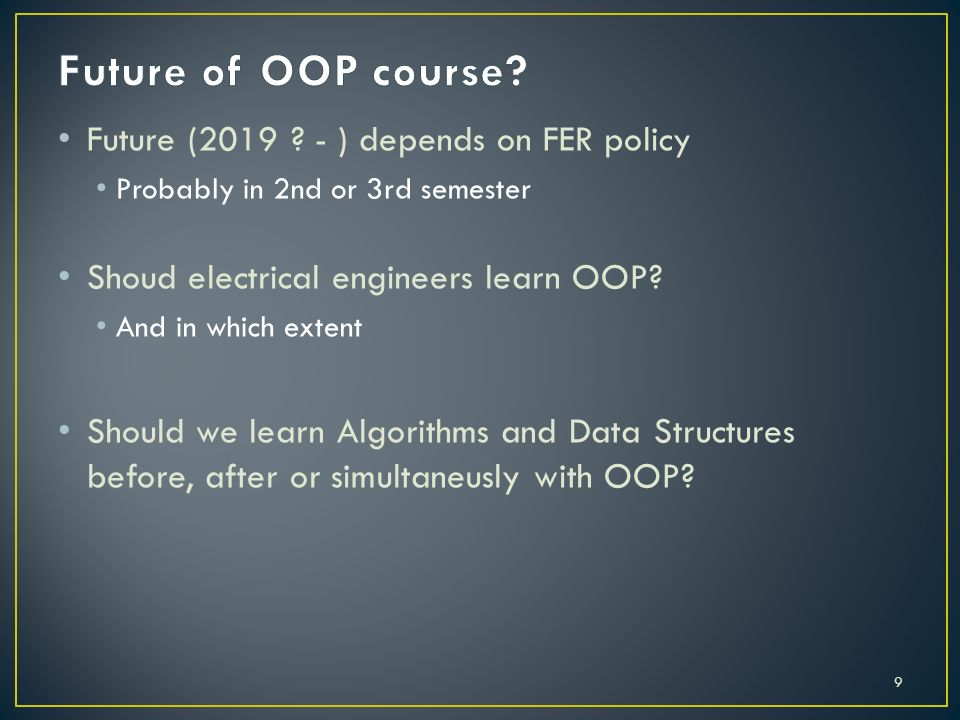 Future of OOP course?

• Future (2019 ? - ) depends on FER policy
  • Probably in 2nd or 3rd semester

• Shoud electrical engineers learn OOP?
  • And in which extent

• Should we learn Algorithms and Data Structures before, after or simultaneusly with OOP?

9